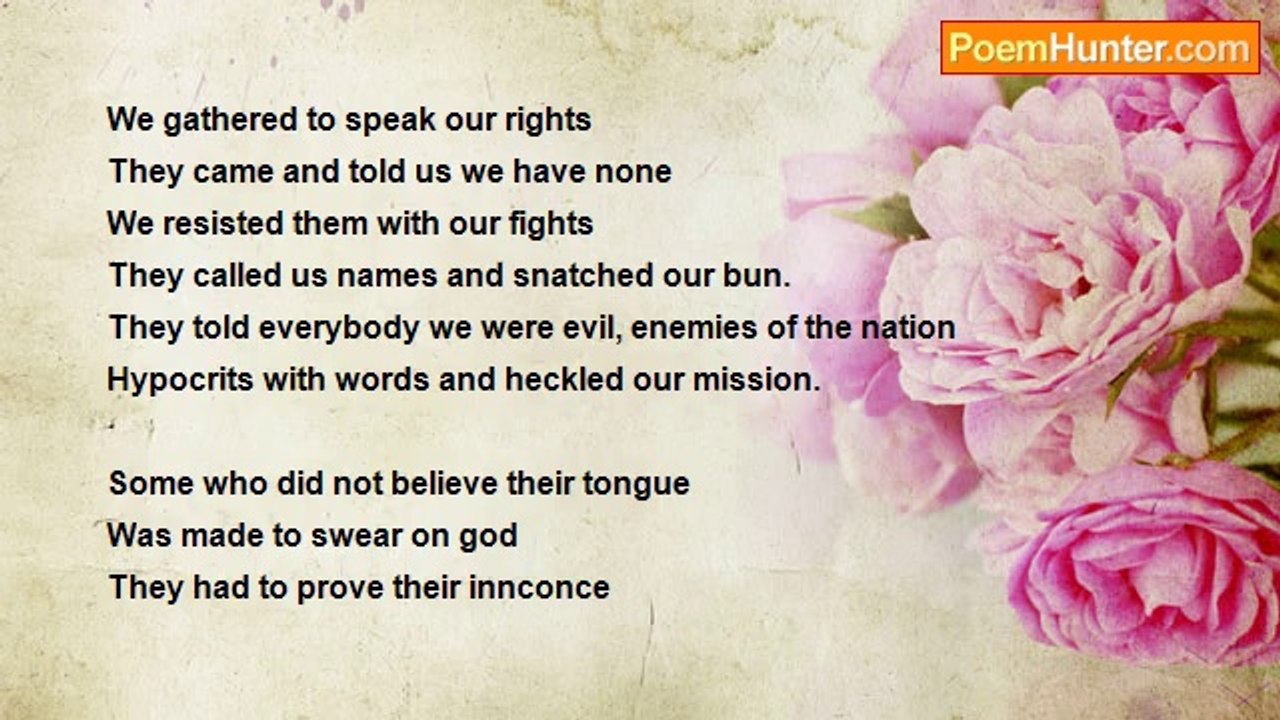 PoemHunter.com

We gathered to speak our rights
They came and told us we have none
We resisted them with our fights
They called us names and snatched our bun.
They told everybody we were evil, enemies of the nation
Hypocrits with words and heckled our mission.

Some who did not believe their tongue
Was made to swear on god
They had to prove their innconce